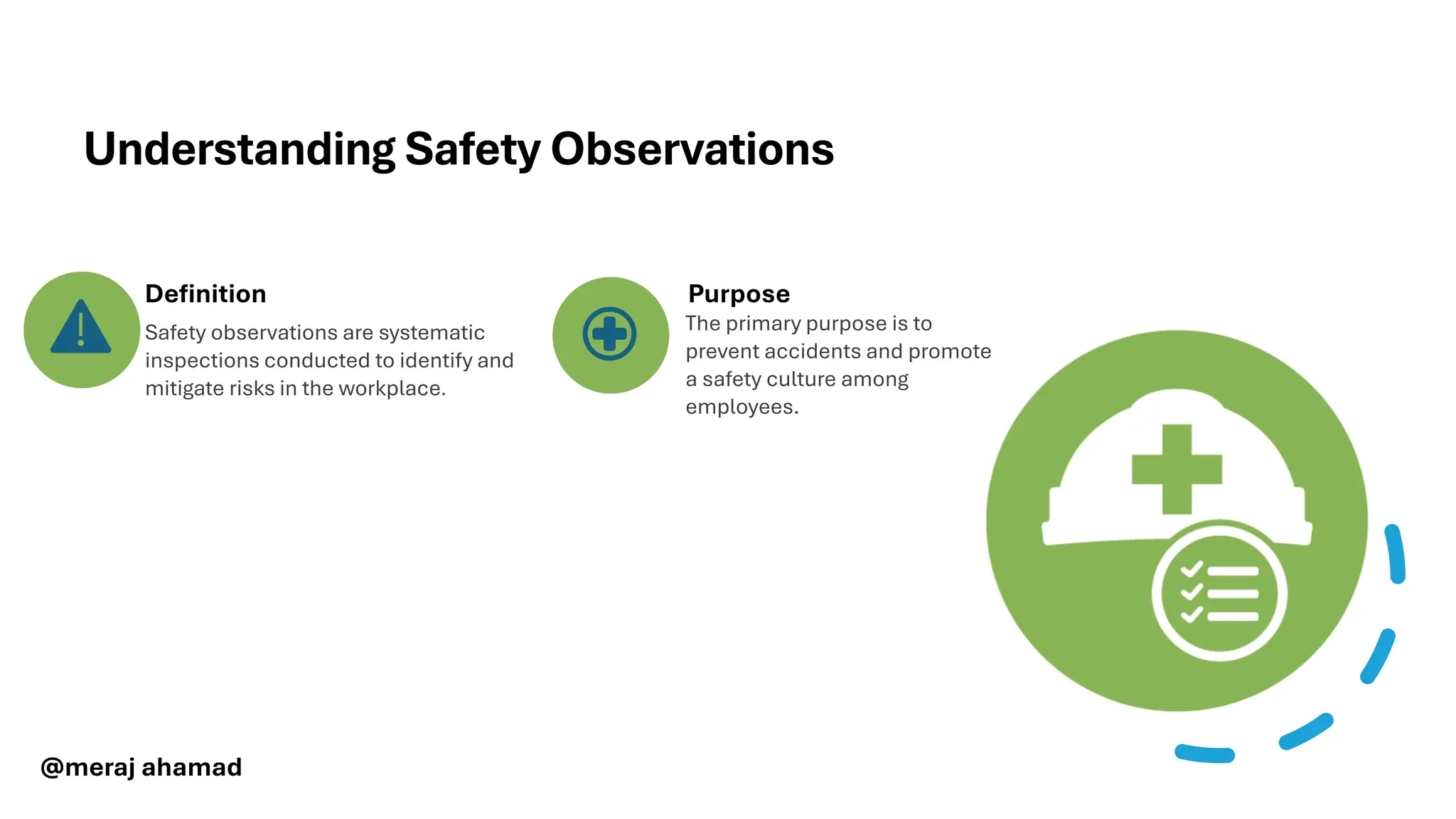 Understanding Safety Observations

Definition

Safety observations are systematic inspections conducted to identify and mitigate risks in the workplace.

Purpose

The primary purpose is to prevent accidents and promote a safety culture among employees.

@meraj ahamad